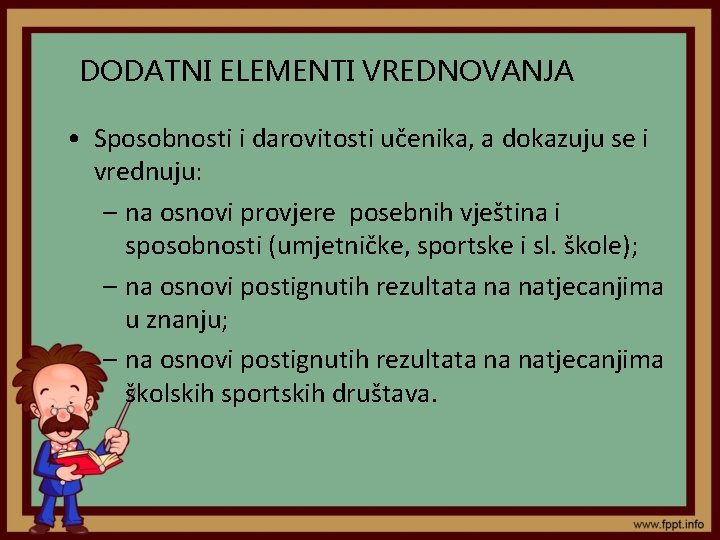 DODATNI ELEMENTI VREDNOVANJA

• Sposobnosti i darovitosti učenika, a dokazuju se i vrednuju:
– na osnovi provjere posebnih vještina i sposobnosti (umjetničke, sportske i sl. škole);
– na osnovi postignutih rezultata na natjecanjima u znanju;
– na osnovi postignutih rezultata na natjecanjima školskih sportskih društava.

www.fppt.info